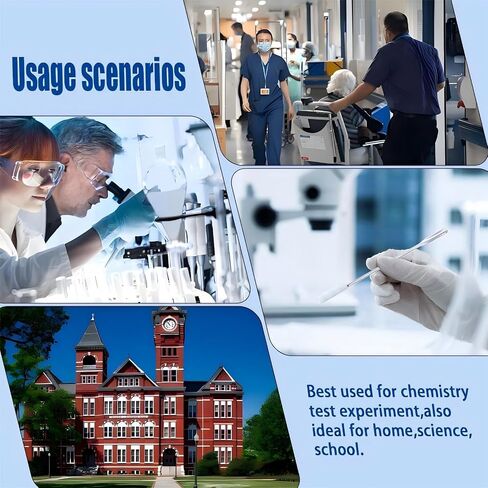 Usage scenarios

Best used for chemistry test experiment,also ideal for home,science, school.